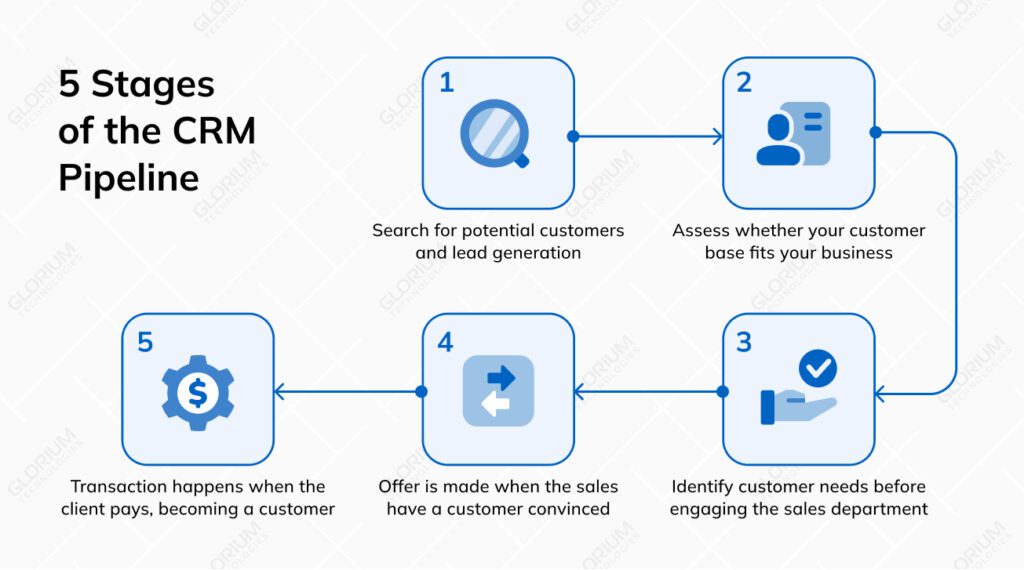 5 Stages of the CRM Pipeline

1

Search for potential customers and lead generation

2

Assess whether your customer base fits your business

3

Identify customer needs before engaging the sales department

4

Offer is made when the sales have a customer convinced

5

Transaction happens when the client pays, becoming a customer

GLORIUM TECHNOLOGIES